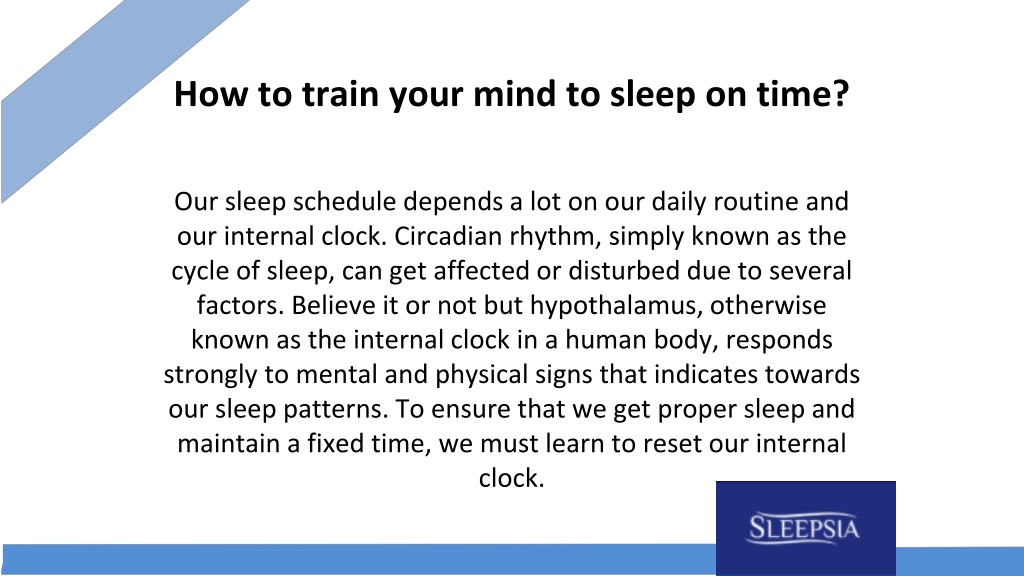 How to train your mind to sleep on time?

Our sleep schedule depends a lot on our daily routine and our internal clock. Circadian rhythm, simply known as the cycle of sleep, can get affected or disturbed due to several factors. Believe it or not but hypothalamus, otherwise known as the internal clock in a human body, responds strongly to mental and physical signs that indicates towards our sleep patterns. To ensure that we get proper sleep and maintain a fixed time, we must learn to reset our internal clock.

SLEEPSIA